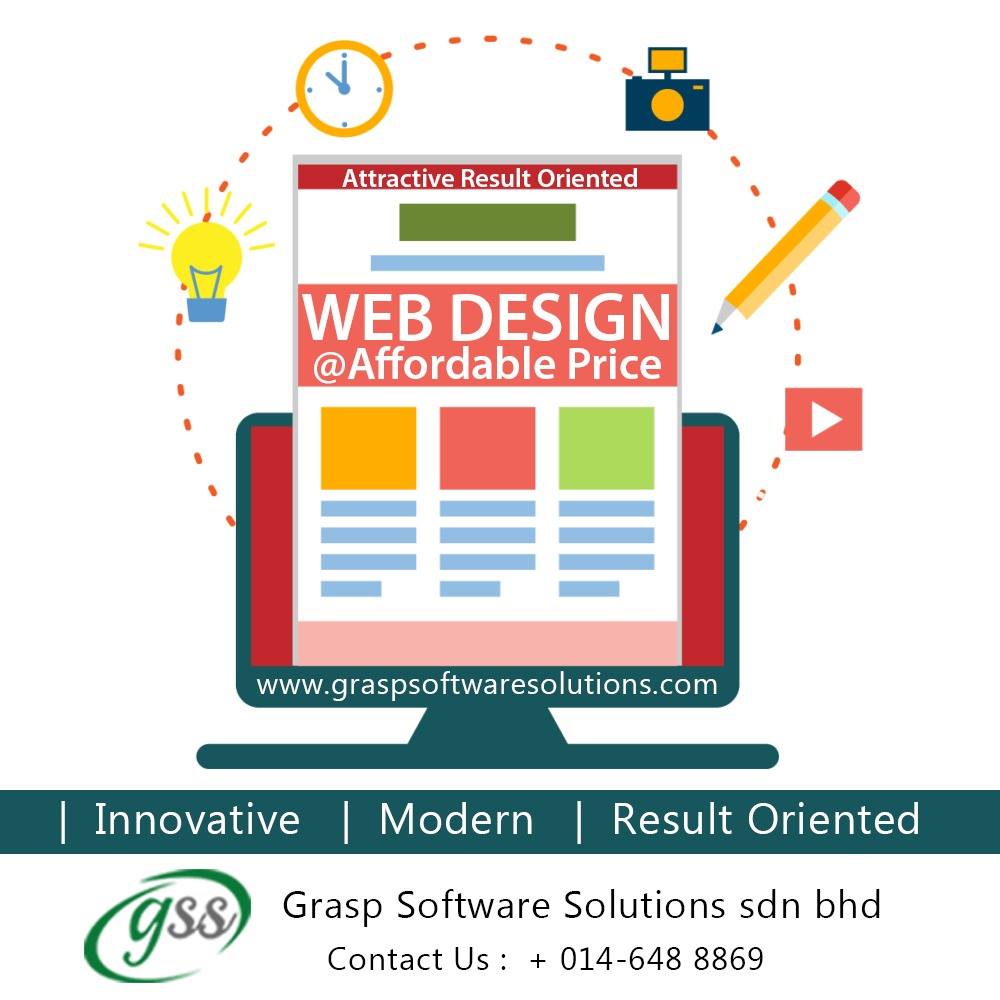 Attractive Result Oriented

WEB DESIGN
@Affordable Price

www.graspsoftwaresolutions.com

| Innovative | Modern | Result Oriented

gss

Grasp Software Solutions sdn bhd

Contact Us : + 014-648 8869